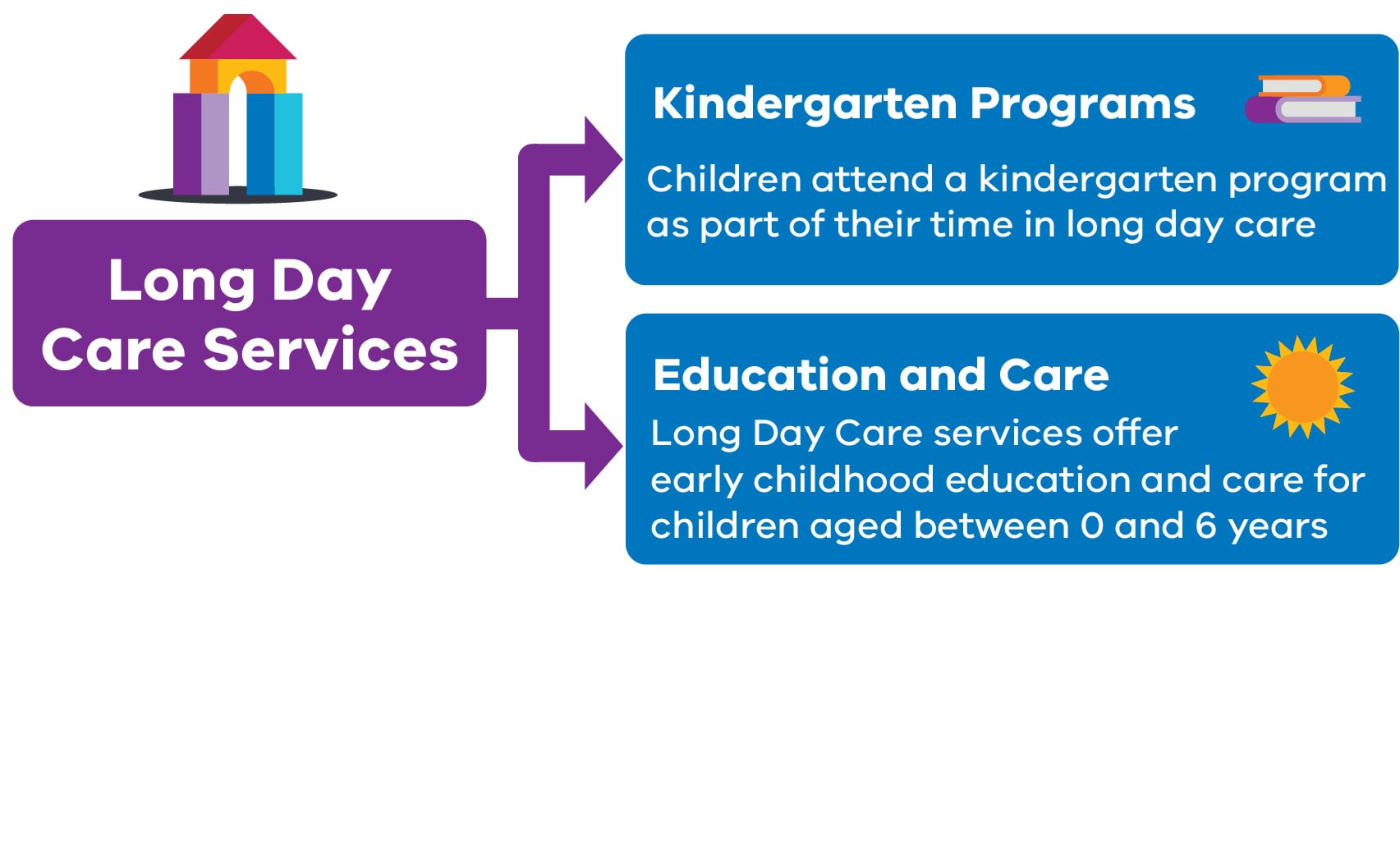 Long Day Care Services

Kindergarten Programs

Children attend a kindergarten program as part of their time in long day care

Education and Care

Long Day Care services offer early childhood education and care for children aged between 0 and 6 years